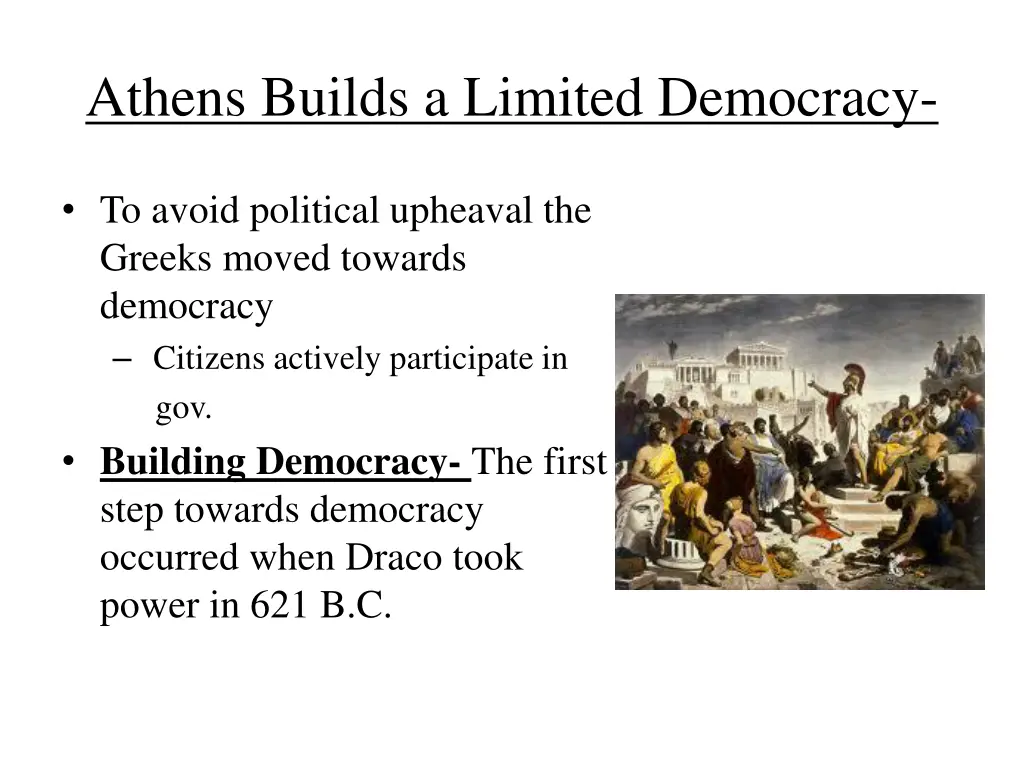 Athens Builds a Limited Democracy-

• To avoid political upheaval the Greeks moved towards democracy
– Citizens actively participate in gov.

• Building Democracy- The first step towards democracy occurred when Draco took power in 621 B.C.